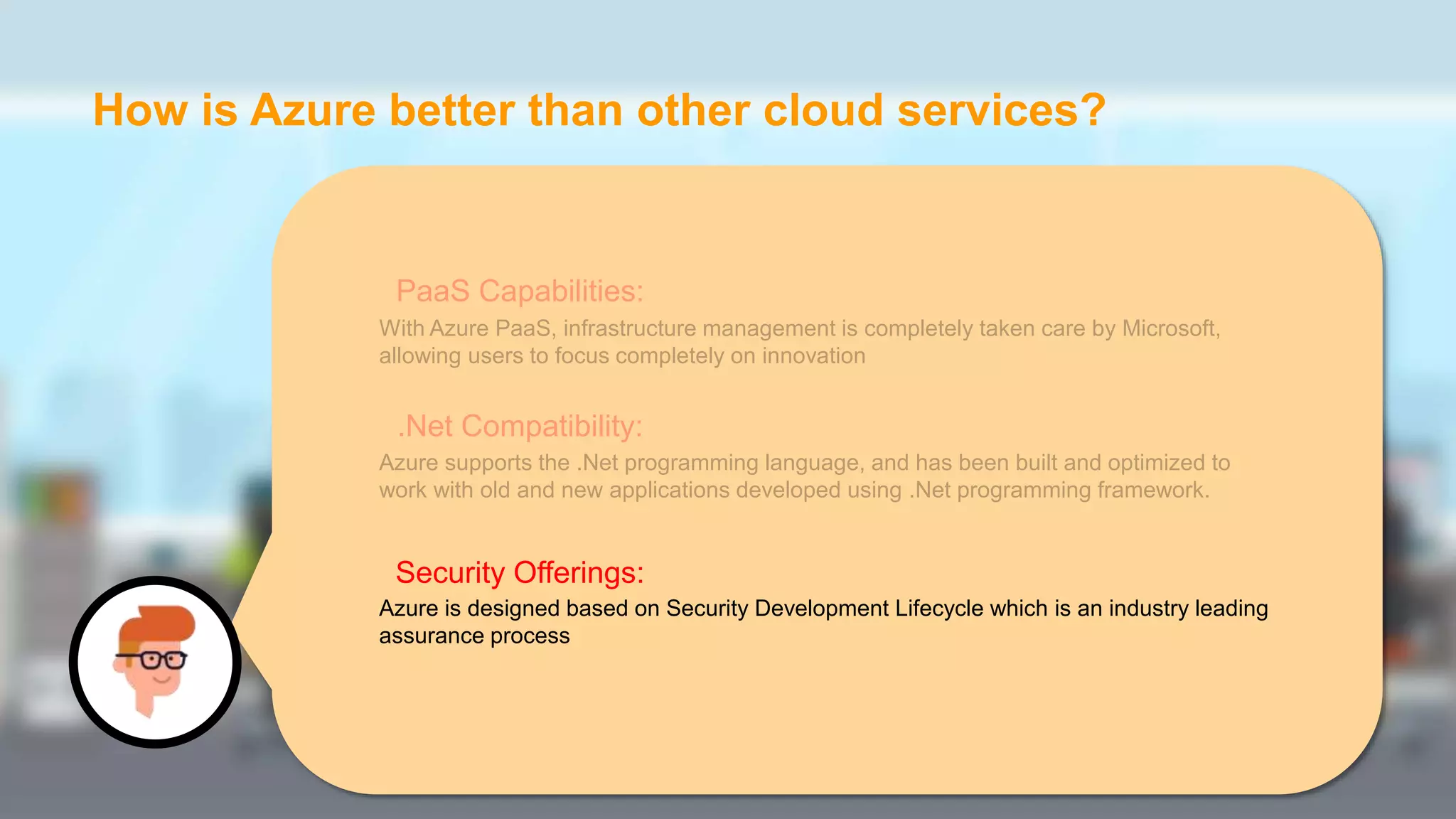 How is Azure better than other cloud services?

PaaS Capabilities:
With Azure PaaS, infrastructure management is completely taken care by Microsoft, allowing users to focus completely on innovation

.Net Compatibility:
Azure supports the .Net programming language, and has been built and optimized to work with old and new applications developed using .Net programming framework.

Security Offerings:
Azure is designed based on Security Development Lifecycle which is an industry leading assurance process